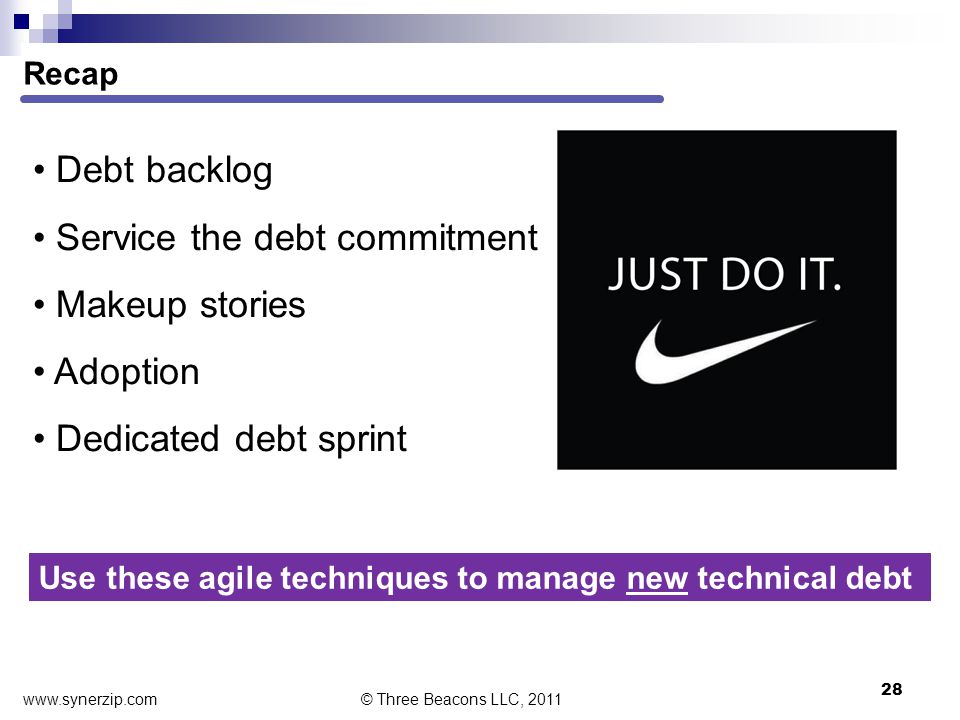 Recap

• Debt backlog

• Service the debt commitment

• Makeup stories

• Adoption

• Dedicated debt sprint

JUST DO IT.

Use these agile techniques to manage new technical debt

www.synerzip.com © Three Beacons LLC, 2011 28